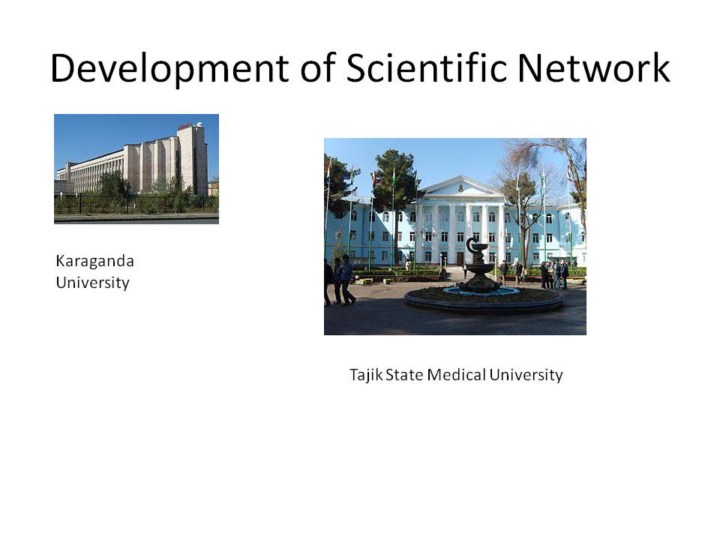 Development of Scientific Network

Karaganda University

Tajik State Medical University